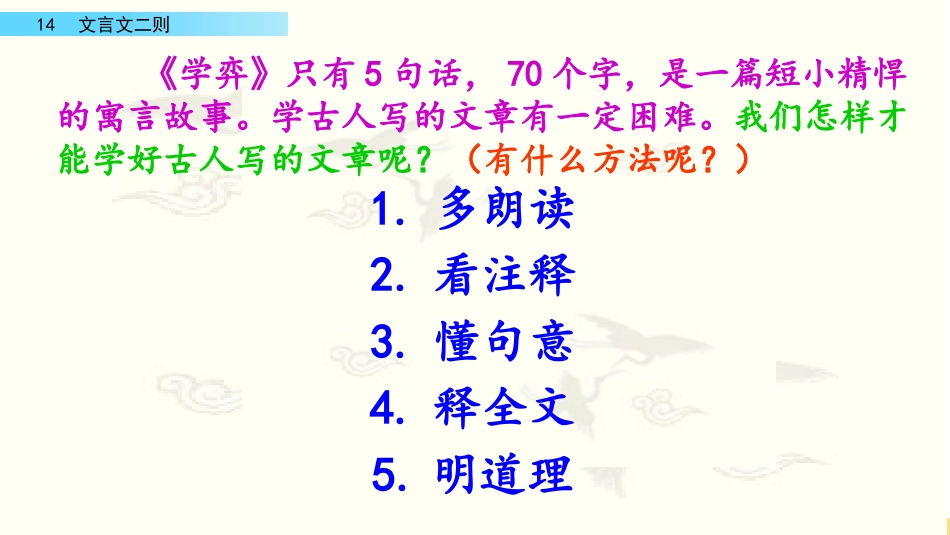 14 文言文二则

《学弈》只有 5 句话，70 个字，是一篇短小精悍的寓言故事。学古人写的文章有一定困难。我们怎样才能学好古人写的文章呢？（有什么方法呢？）

1. 多朗读
2. 看注释
3. 懂句意
4. 释全文
5. 明道理